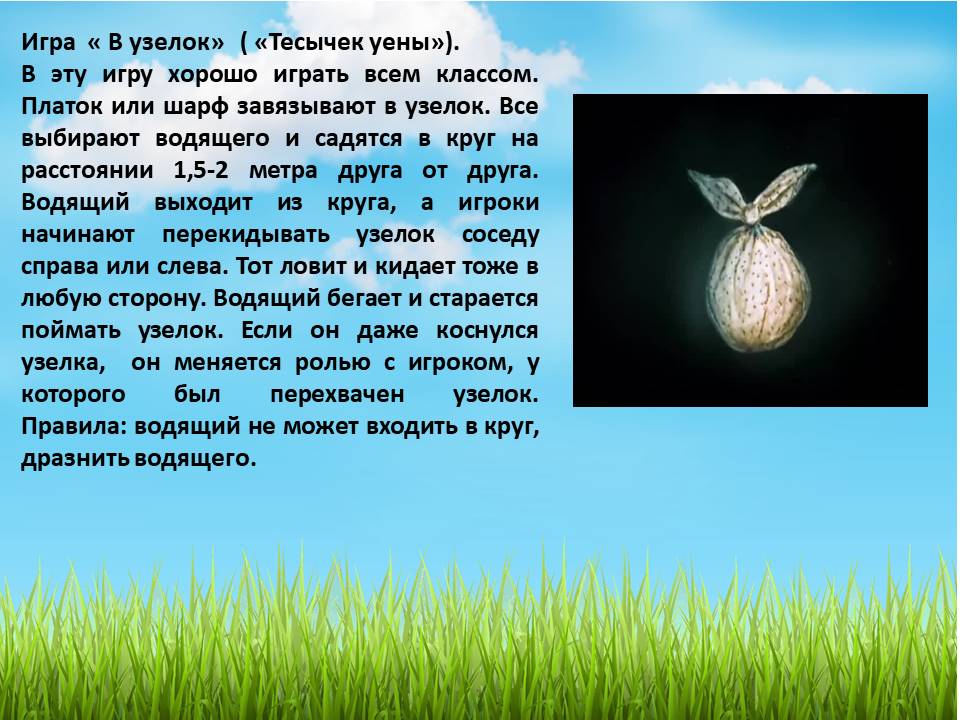 Игра « В узелок» ( «Тесычек уены»).
В эту игру хорошо играть всем классом. Платок или шарф завязывают в узелок. Все выбирают водящего и садятся в круг на расстоянии 1,5-2 метра друга от друга. Водящий выходит из круга, а игроки начинают перекидывать узелок соседу справа или слева. Тот ловит и кидает тоже в любую сторону. Водящий бегает и старается поймать узелок. Если он даже коснулся узелка, он меняется ролью с игроком, у которого был перехвачен узелок. Правила: водящий не может входить в круг, дразнить водящего.